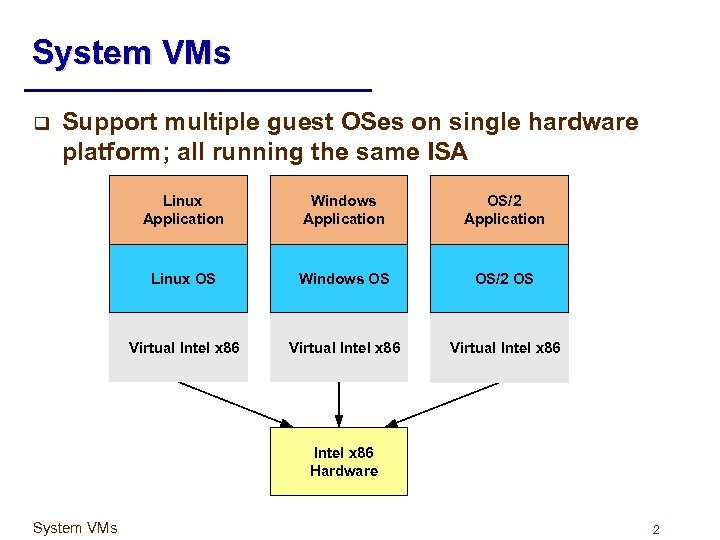 System VMs

Support multiple guest OSes on single hardware platform; all running the same ISA

Linux Application

Linux OS

Virtual Intel x86

Windows Application

Windows OS

Virtual Intel x86

OS/2 Application

OS/2 OS

Virtual Intel x86

Intel x86 Hardware

System VMs

2